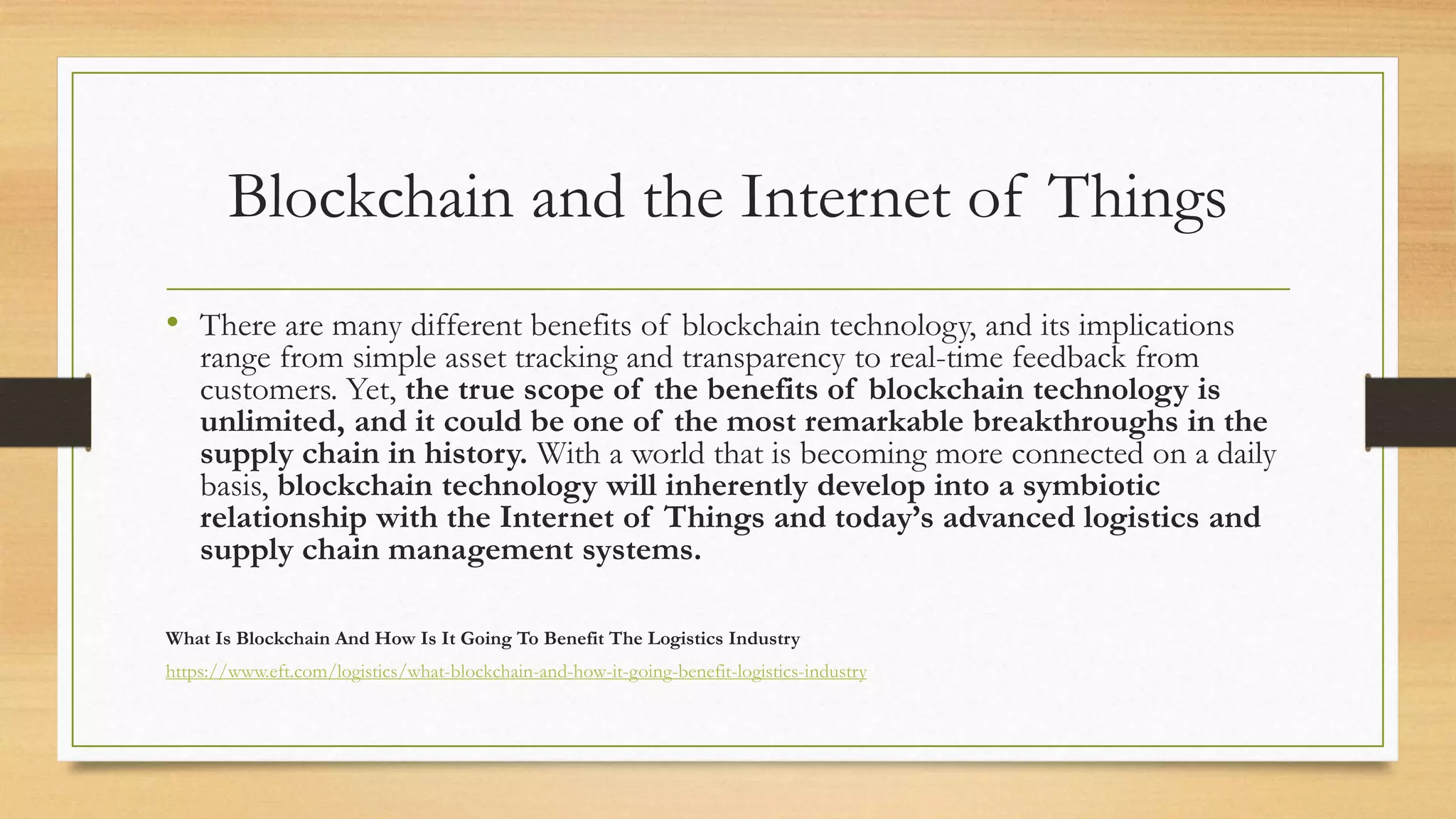 Blockchain and the Internet of Things

• There are many different benefits of blockchain technology, and its implications range from simple asset tracking and transparency to real-time feedback from customers. Yet, the true scope of the benefits of blockchain technology is unlimited, and it could be one of the most remarkable breakthroughs in the supply chain in history. With a world that is becoming more connected on a daily basis, blockchain technology will inherently develop into a symbiotic relationship with the Internet of Things and today's advanced logistics and supply chain management systems.

What Is Blockchain And How Is It Going To Benefit The Logistics Industry

https://www.eft.com/logistics/what-blockchain-and-how-it-going-benefit-logistics-industry